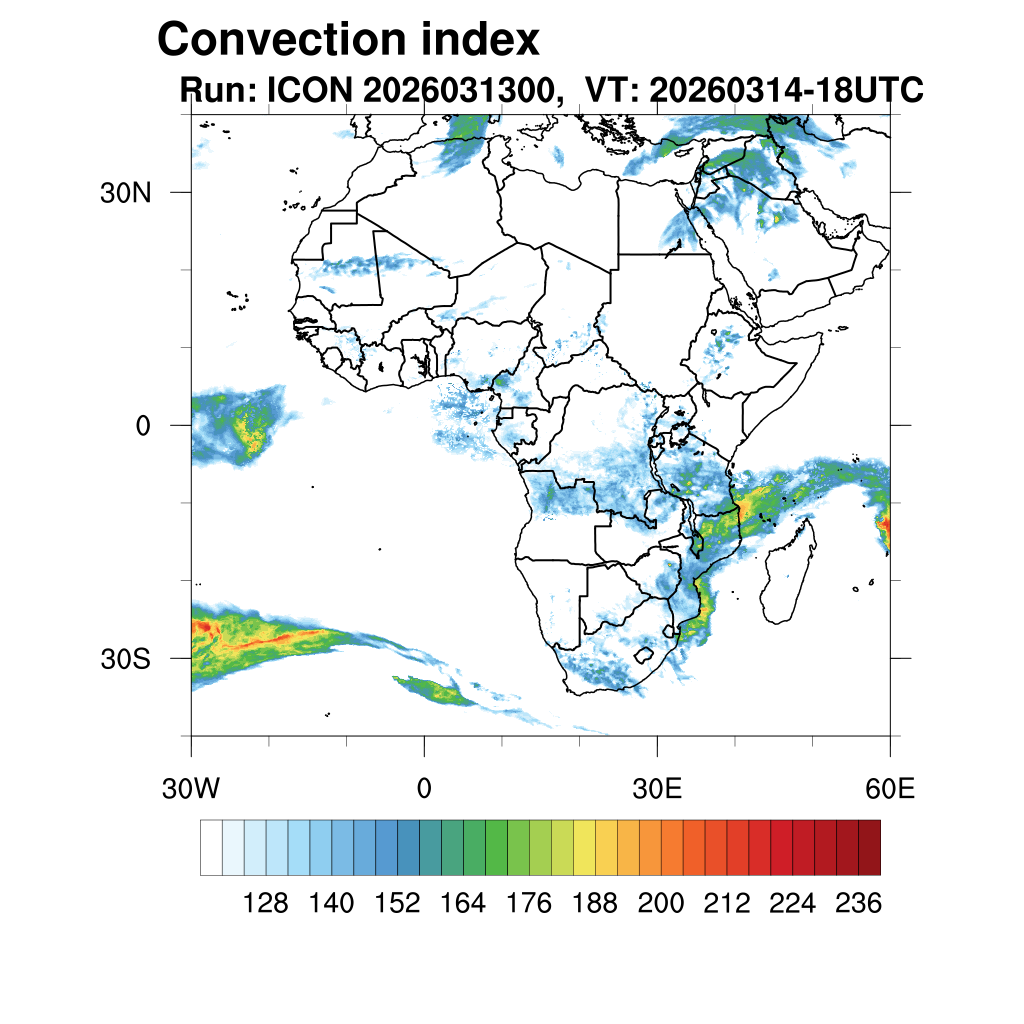 Convection index
Run: ICON 2026031300, VT: 20260314-18UTC

30N
0
30S
30W
0
30E
60E

128 140 152 164 176 188 200 212 224 236